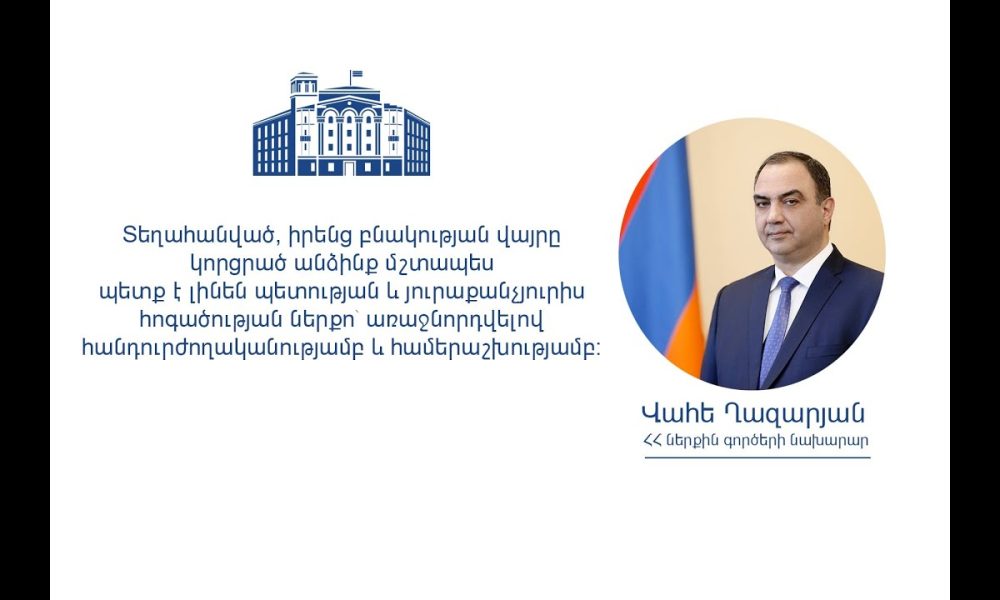 Տեղահանված, իրենց բնակության վայրը կորցրած անձինք մշտապես պետք է լինեն պետության և յուրաքանչյուրիս հոգածության ներքո՝ առաջնորդվելով հանդուրժողականությամբ և համերաշխությամբ:

Վահե Ղազարյան
ՀՀ ներքին գործերի նախարար